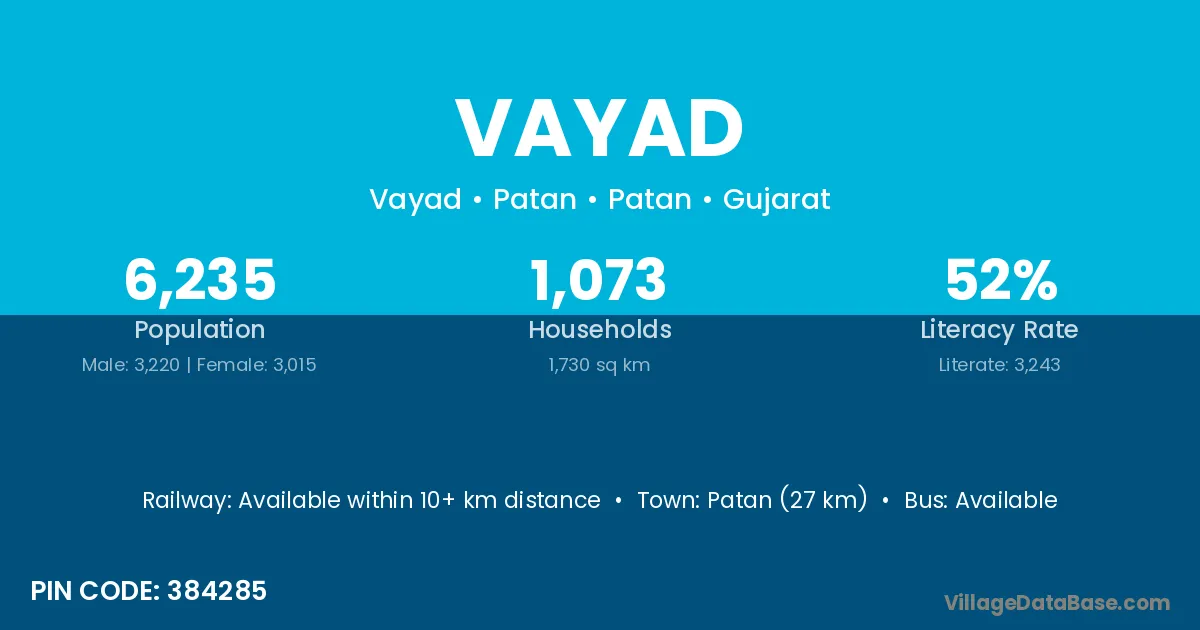 VAYAD

Vayad • Patan • Patan • Gujarat

6,235
Population
Male: 3,220 | Female: 3,015

1,073
Households
1,730 sq km

52%
Literacy Rate
Literate: 3,243

Railway: Available within 10+ km distance • Town: Patan (27 km) • Bus: Available

PIN CODE: 384285

VillageDataBase.com